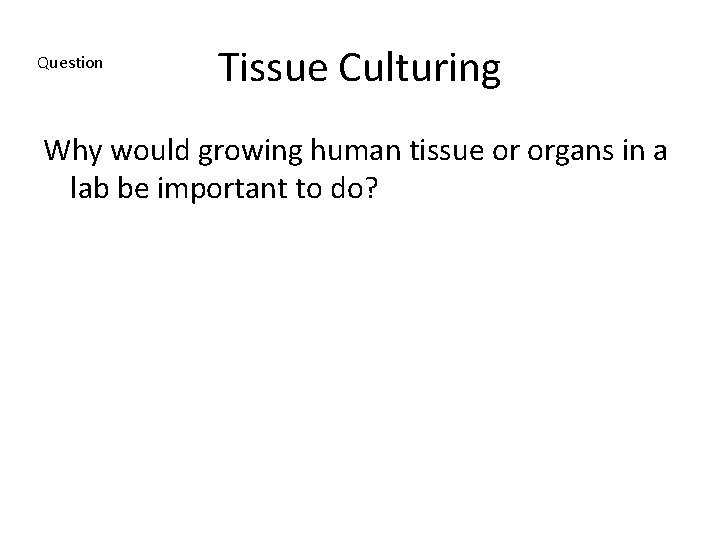 Question

Tissue Culturing

Why would growing human tissue or organs in a lab be important to do?